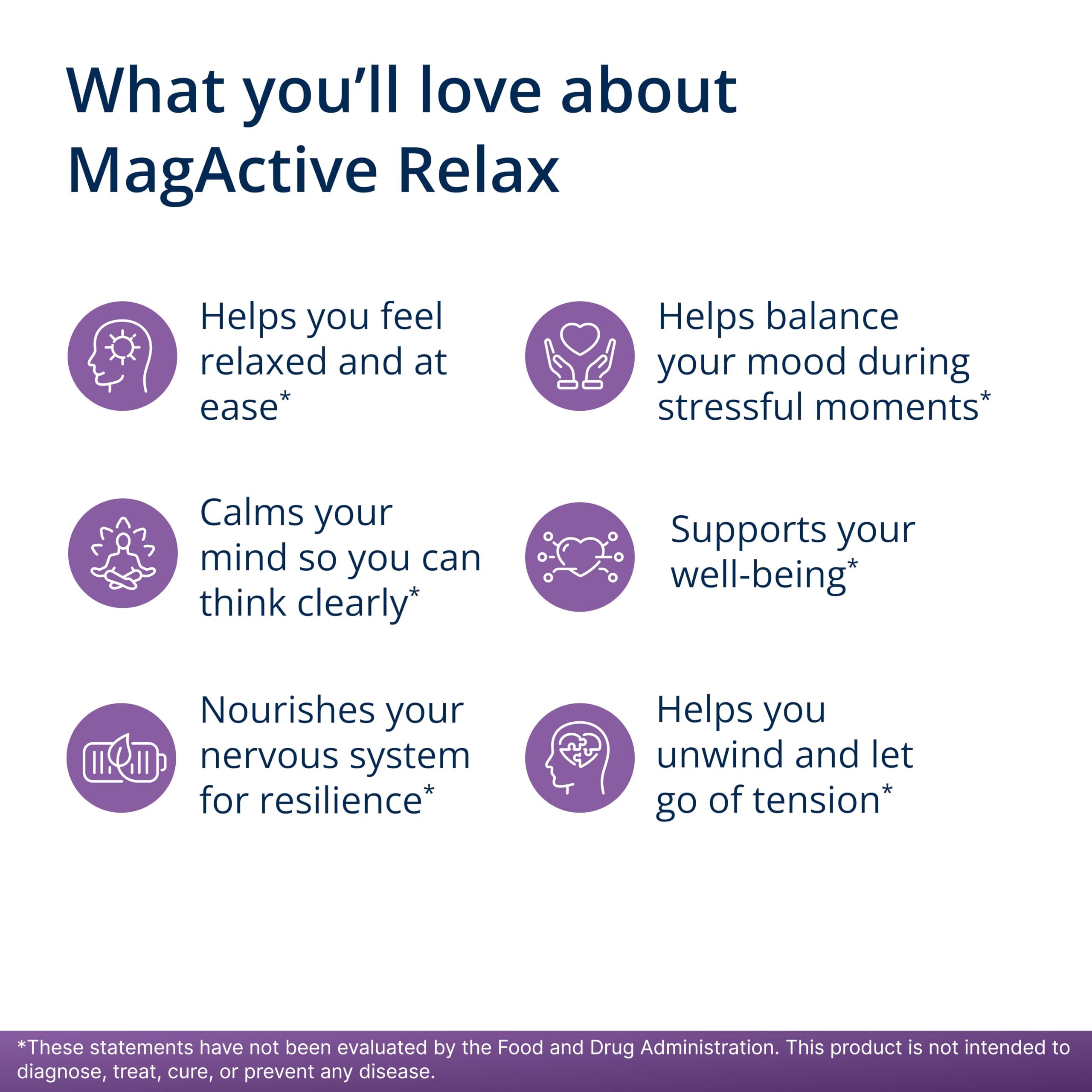 What you'll love about MagActive Relax

Helps you feel relaxed and at ease*

Calms your mind so you can think clearly*

Nourishes your nervous system for resilience*

Helps balance your mood during stressful moments*

Supports your well-being*

Helps you unwind and let go of tension*

*These statements have not been evaluated by the Food and Drug Administration. This product is not intended to diagnose, treat, cure, or prevent any disease.